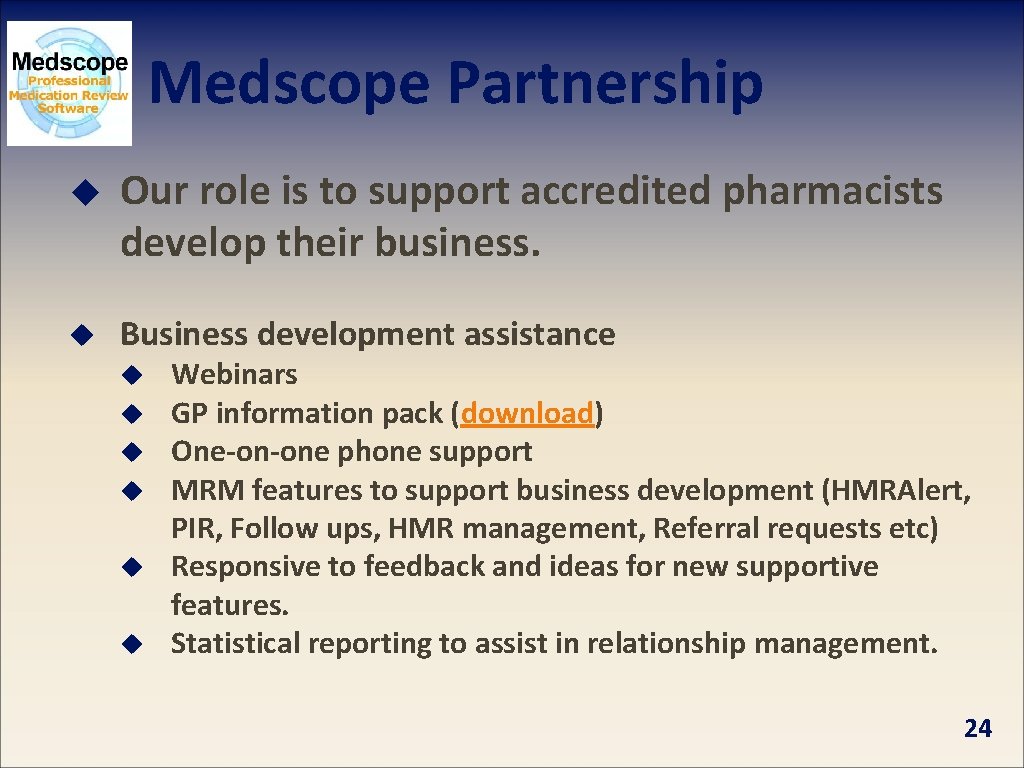 Medscope
Professional
Medication Review
Software

Medscope Partnership

Our role is to support accredited pharmacists develop their business.

Business development assistance

Webinars
GP information pack (download)
One-on-one phone support
MRM features to support business development (HMRAlert, PIR, Follow ups, HMR management, Referral requests etc)
Responsive to feedback and ideas for new supportive features.
Statistical reporting to assist in relationship management.

24